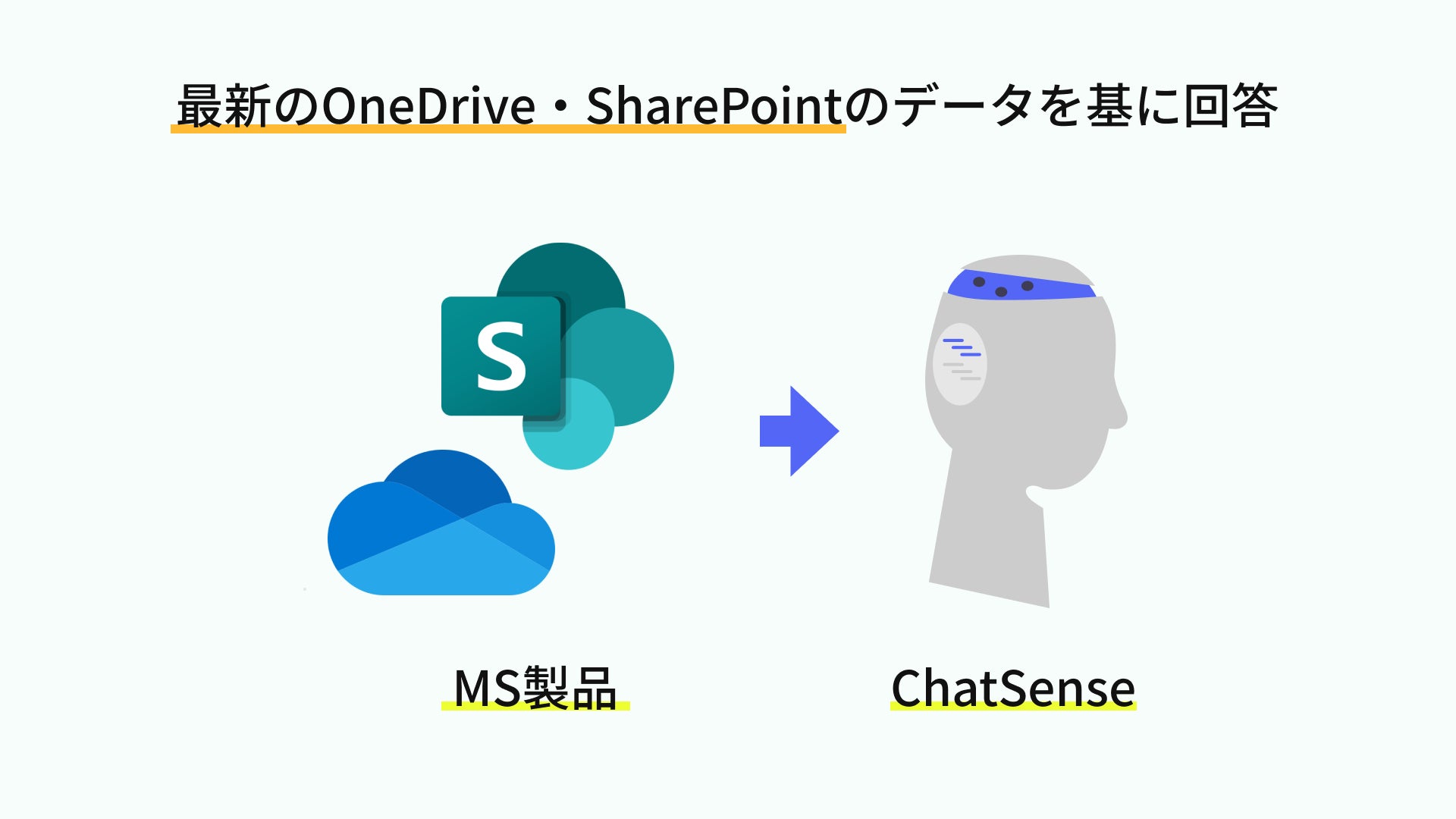 最新のOneDrive・SharePointのデータを基に回答

S

MS製品

ChatSense